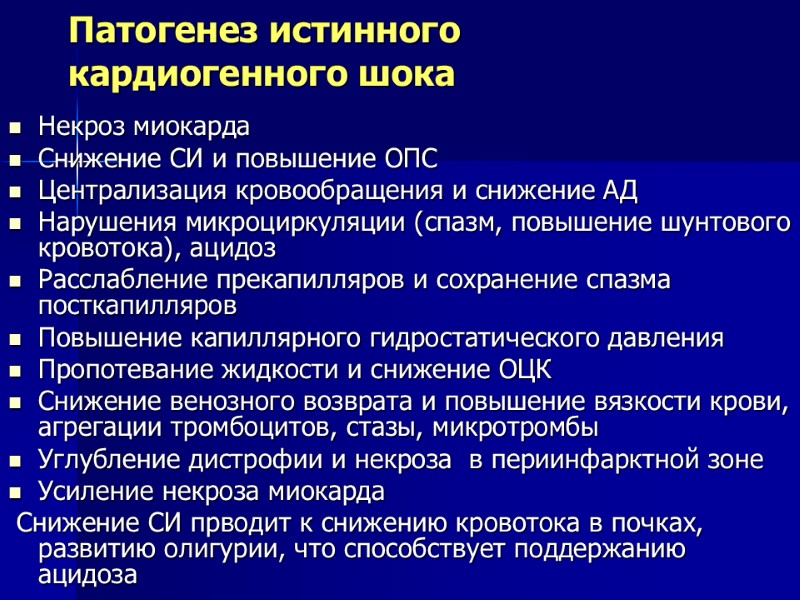 Патогенез истинного кардиогенного шока

- Некроз миокарда
- Снижение СИ и повышение ОПС
- Централизация кровообращения и снижение АД
- Нарушения микроциркуляции (спазм, повышение шунтового кровотока), ацидоз
- Расслабление прекапилляров и сохранение спазма посткапилляров
- Повышение капиллярного гидростатического давления
- Пропотевание жидкости и снижение ОЦК
- Снижение венозного возврата и повышение вязкости крови, агрегации тромбоцитов, стазы, микротромбы
- Углубление дистрофии и некроза в периинфарктной зоне
- Усиление некроза миокарда

Снижение СИ прводит к снижению кровотока в почках, развитию олигурии, что способствует поддержанию ацидоза